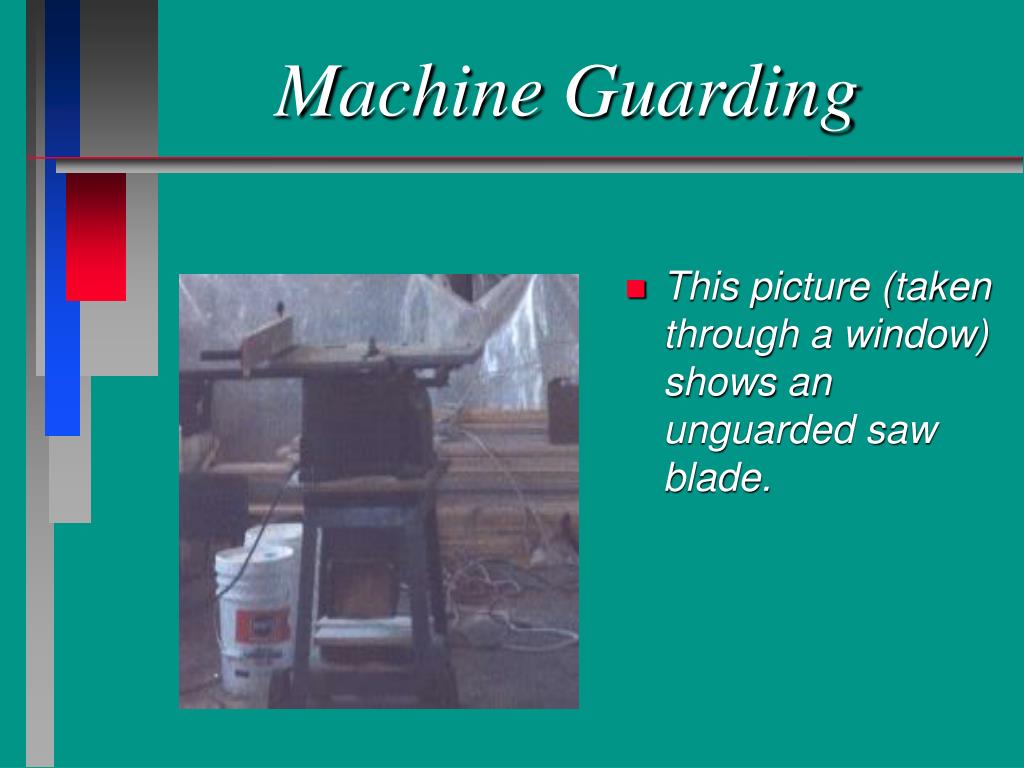 Machine Guarding

This picture (taken through a window) shows an unguarded saw blade.